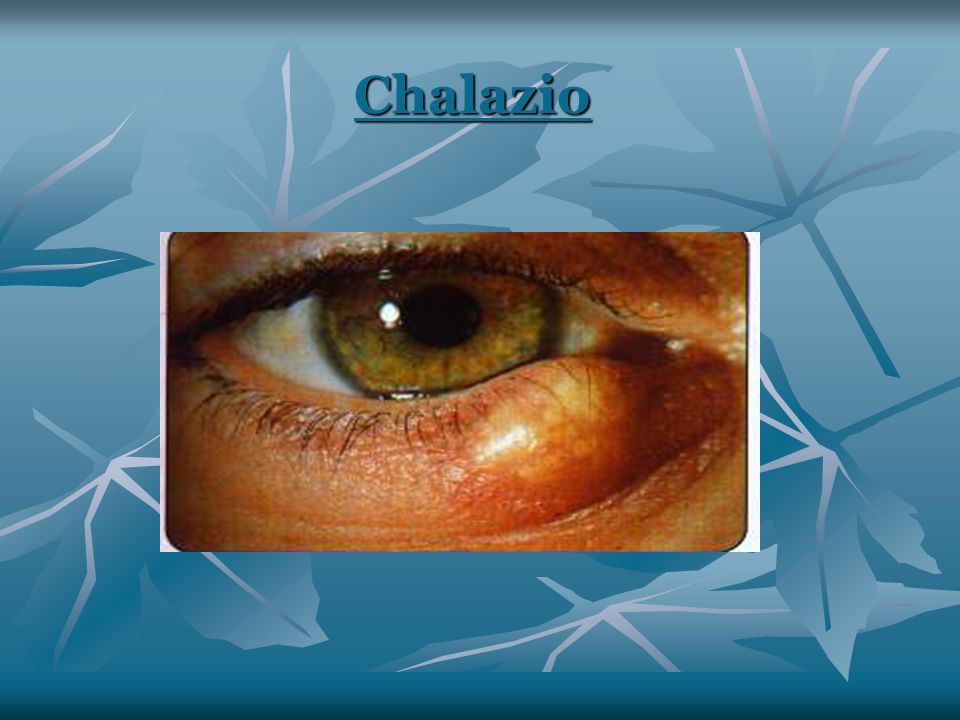 Chalazio